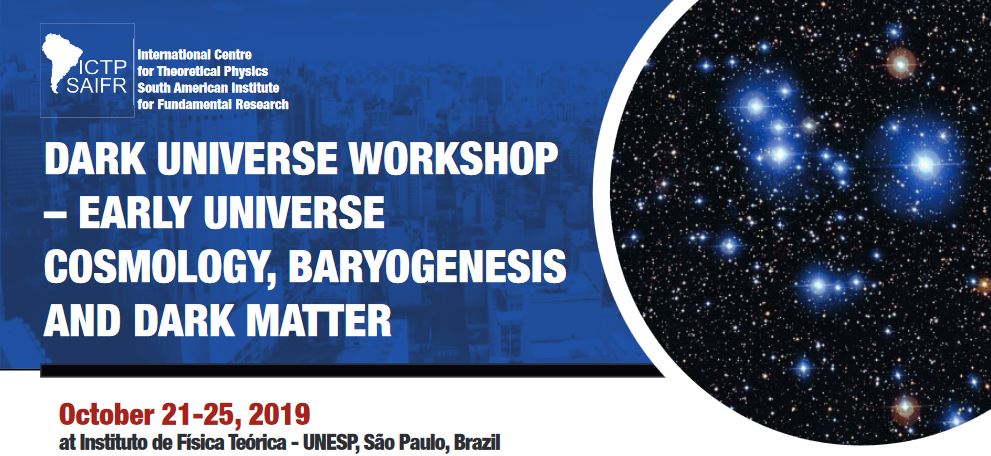 ICTP SAIFR

International Centre for Theoretical Physics South American Institute for Fundamental Research

DARK UNIVERSE WORKSHOP – EARLY UNIVERSE COSMOLOGY, BARYOGENESIS AND DARK MATTER

October 21-25, 2019

at Instituto de Física Teórica - UNESP, São Paulo, Brazil